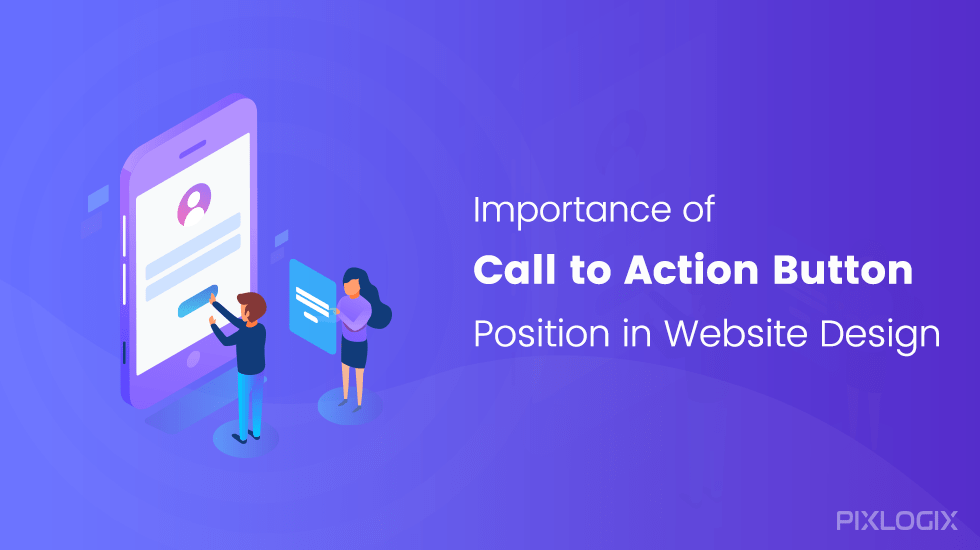 Importance of
Call to Action Button
Position in Website Design

PIXLOGIX